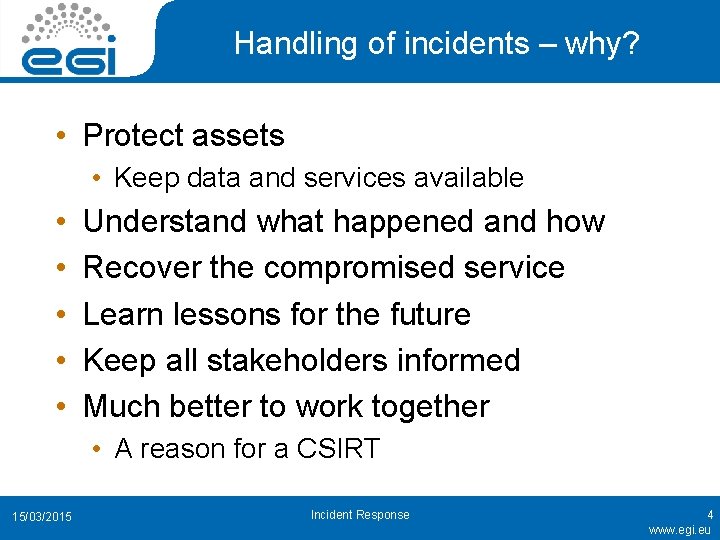 egi

Handling of incidents – why?

• Protect assets
  • Keep data and services available
• Understand what happened and how
• Recover the compromised service
• Learn lessons for the future
• Keep all stakeholders informed
• Much better to work together
  • A reason for a CSIRT

15/03/2015

Incident Response

4

www.egi.eu